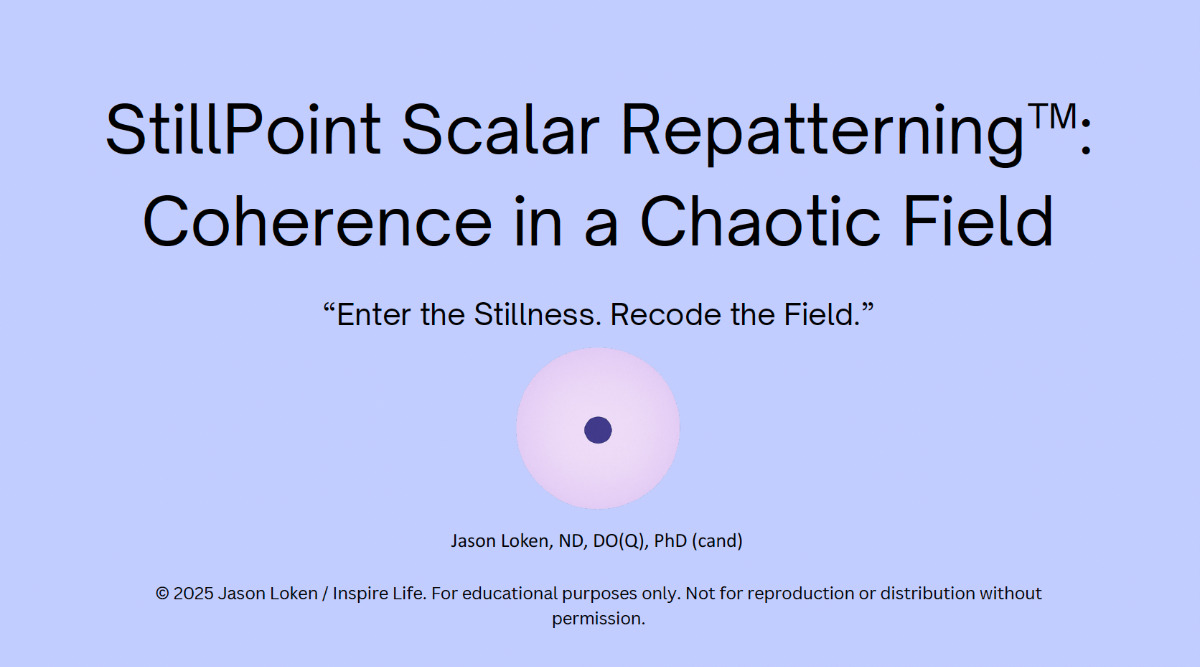 StillPoint Scalar Repatterning™: Coherence in a Chaotic Field

“Enter the Stillness. Recode the Field.”

Jason Loken, ND, DO(Q), PhD (cand)

© 2025 Jason Loken / Inspire Life. For educational purposes only. Not for reproduction or distribution without permission.